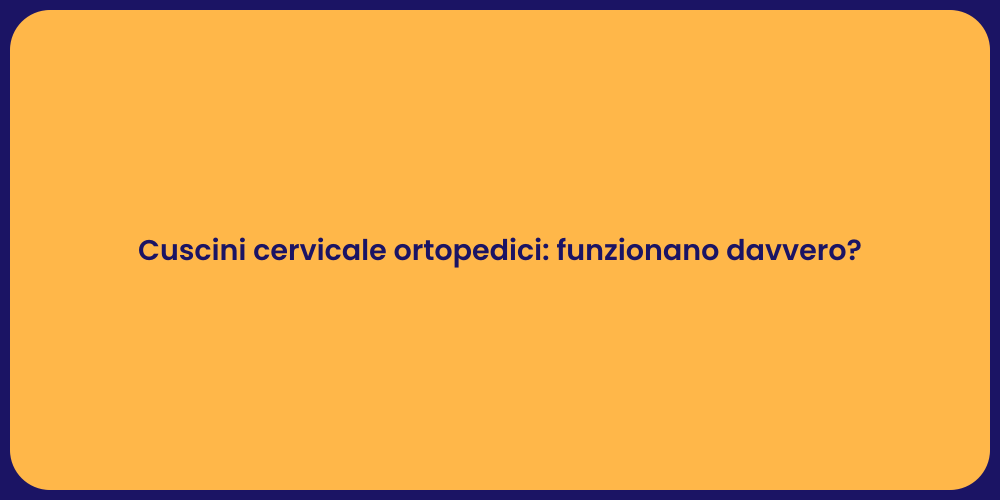 Cuscini cervicale ortopedici: funzionano davvero?